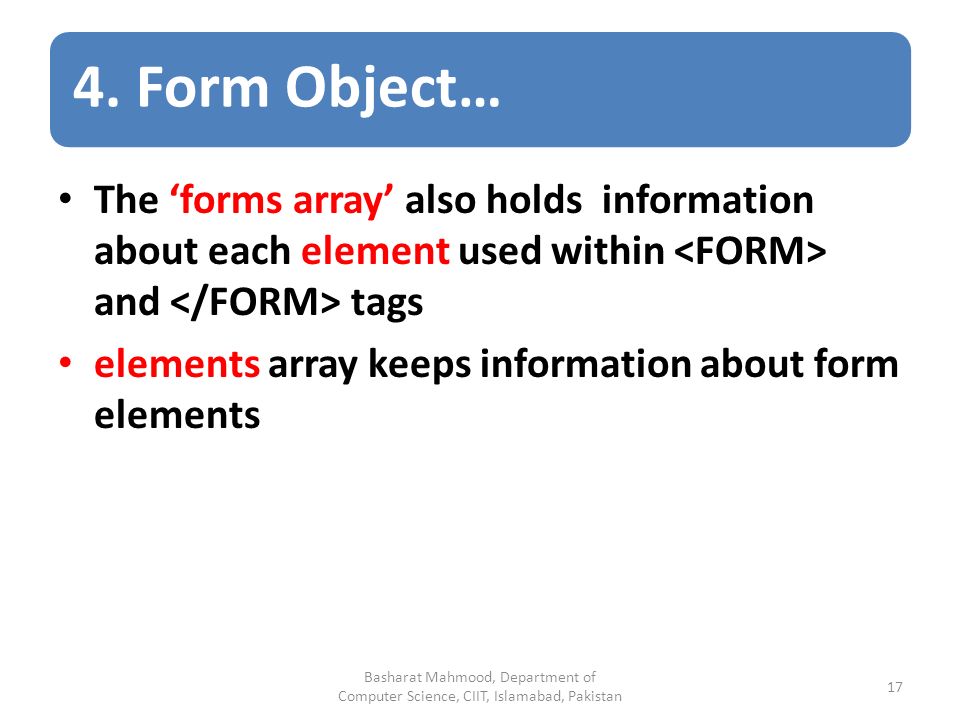 4. Form Object…

• The ‘forms array’ also holds information about each element used within <FORM> and </FORM> tags

• elements array keeps information about form elements

Basharat Mahmood, Department of Computer Science, CIIT, Islamabad, Pakistan

17